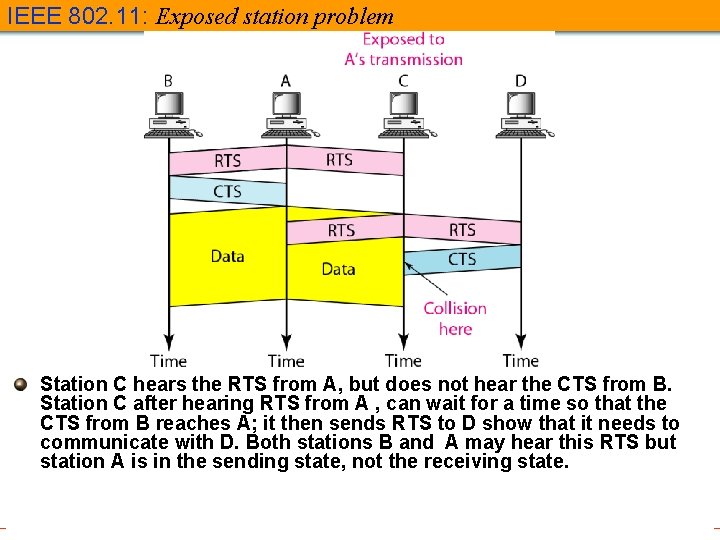 IEEE 802.11: Exposed station problem

Exposed to A's transmission

B A C D

RTS RTS

CTS

RTS RTS

Data Data

CTS

Collision here

Time Time Time Time

Station C hears the RTS from A, but does not hear the CTS from B. Station C after hearing RTS from A , can wait for a time so that the CTS from B reaches A; it then sends RTS to D show that it needs to communicate with D. Both stations B and A may hear this RTS but station A is in the sending state, not the receiving state.